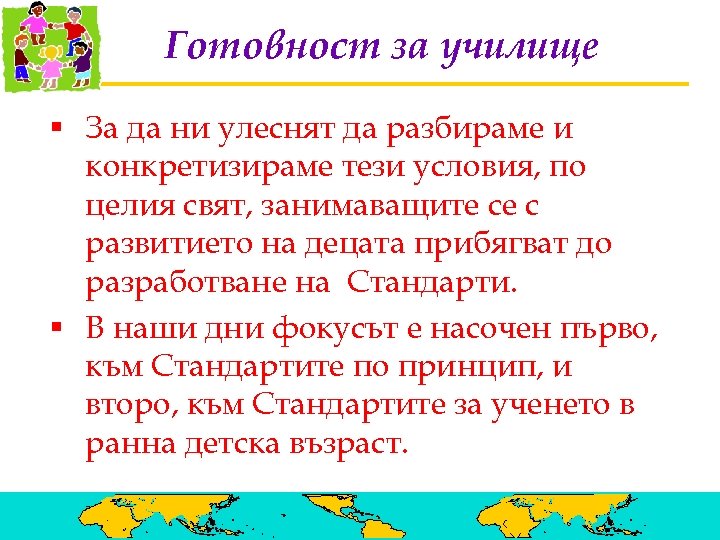 Готовност за училище

▪ За да ни улеснят да разбираме и конкретизираме тези условия, по целия свят, занимаващите се с развитието на децата прибягват до разработване на  Стандарти.

▪ В наши дни фокусът е насочен първо, към Стандартите по принцип, и второ, към Стандартите за ученето в ранна детска възраст.